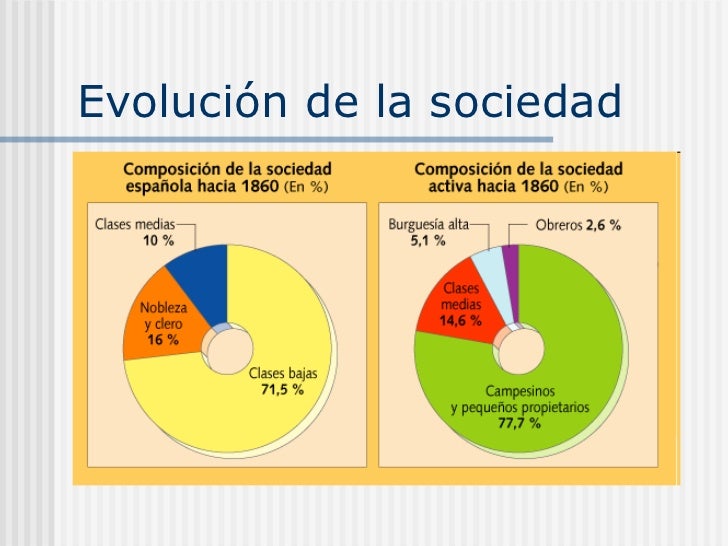 Evolución de la sociedad

Composición de la sociedad española hacia 1860 (En %)

Clases medias 10 %

Nobleza y clero 16 %

Clases bajas 71,5 %

Composición de la sociedad activa hacia 1860 (En %)

Burguesía alta 5,1 %

Obreros 2,6 %

Clases medias 14,6 %

Campesinos y pequeños propietarios 77,7 %